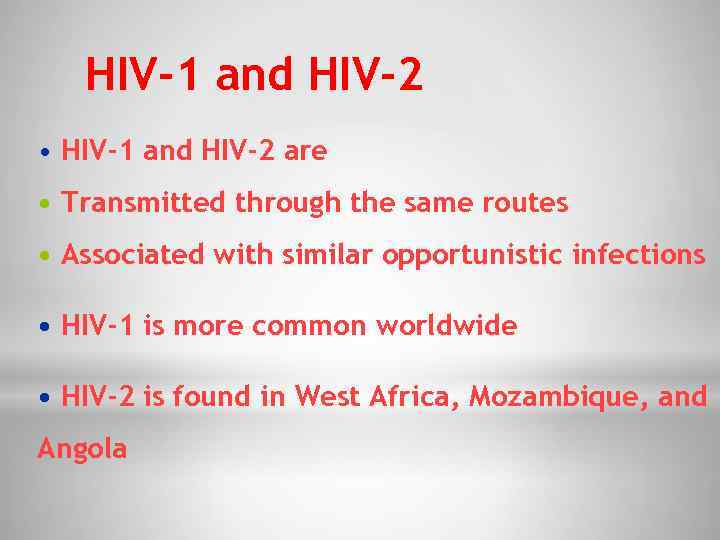 HIV-1 and HIV-2

• HIV-1 and HIV-2 are

• Transmitted through the same routes

• Associated with similar opportunistic infections

• HIV-1 is more common worldwide

• HIV-2 is found in West Africa, Mozambique, and Angola